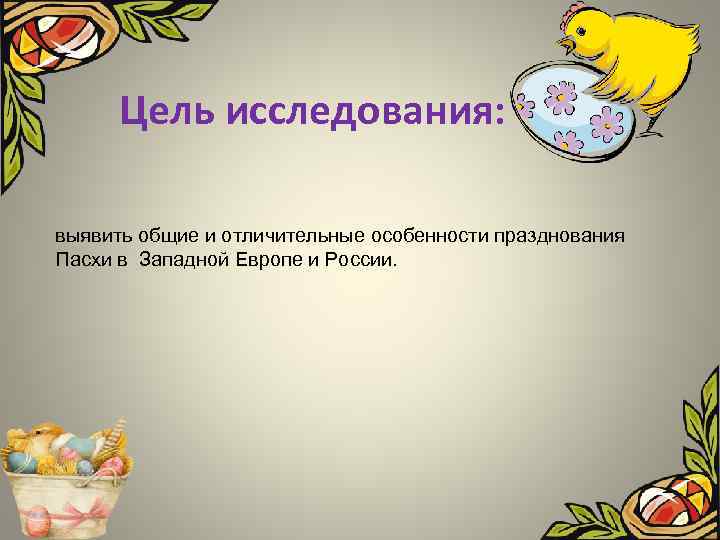 Цель исследования:

выявить общие и отличительные особенности празднования Пасхи в  Западной Европе и России.